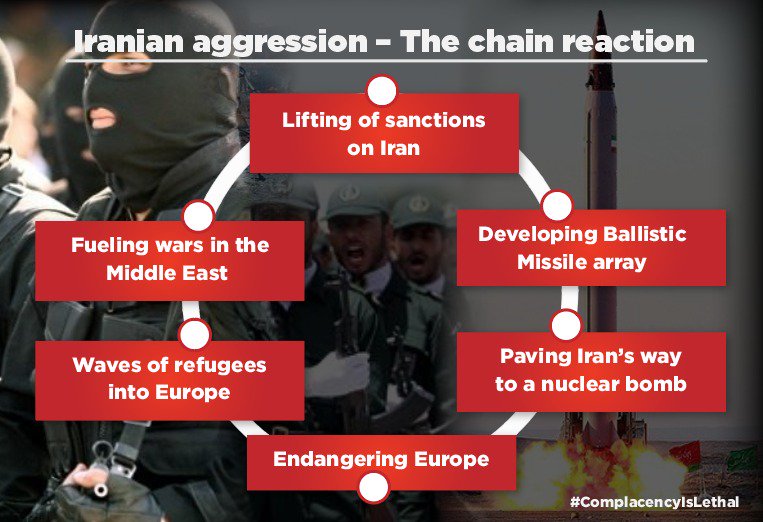 Iranian aggression – The chain reaction

Lifting of sanctions on Iran

Developing Ballistic Missile array

Paving Iran's way to a nuclear bomb

Endangering Europe

Waves of refugees into Europe

Fueling wars in the Middle East

#ComplacencyIsLethal